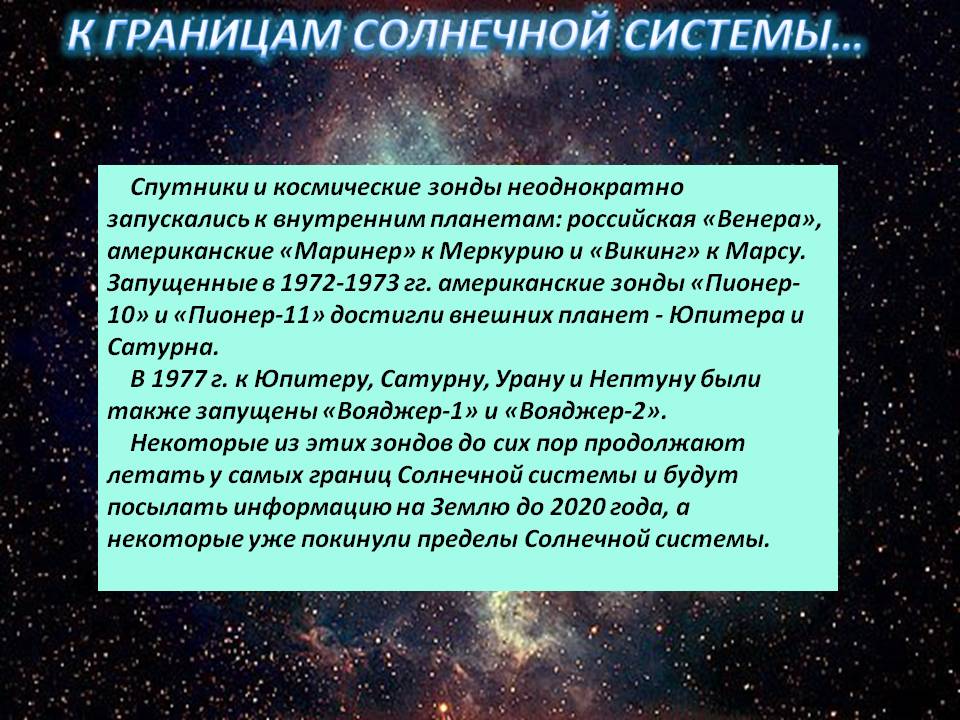 К ГРАНИЦАМ СОЛНЕЧНОЙ СИСТЕМЫ…

Спутники и космические зонды неоднократно запускались к внутренним планетам: российская «Венера», американские «Маринер» к Меркурию и «Викинг» к Марсу. Запущенные в 1972-1973 гг. американские зонды «Пионер-10» и «Пионер-11» достигли внешних планет - Юпитера и Сатурна.

В 1977 г. к Юпитеру, Сатурну, Урану и Нептуну были также запущены «Вояджер-1» и «Вояджер-2».

Некоторые из этих зондов до сих пор продолжают летать у самых границ Солнечной системы и будут посылать информацию на Землю до 2020 года, а некоторые уже покинули пределы Солнечной системы.